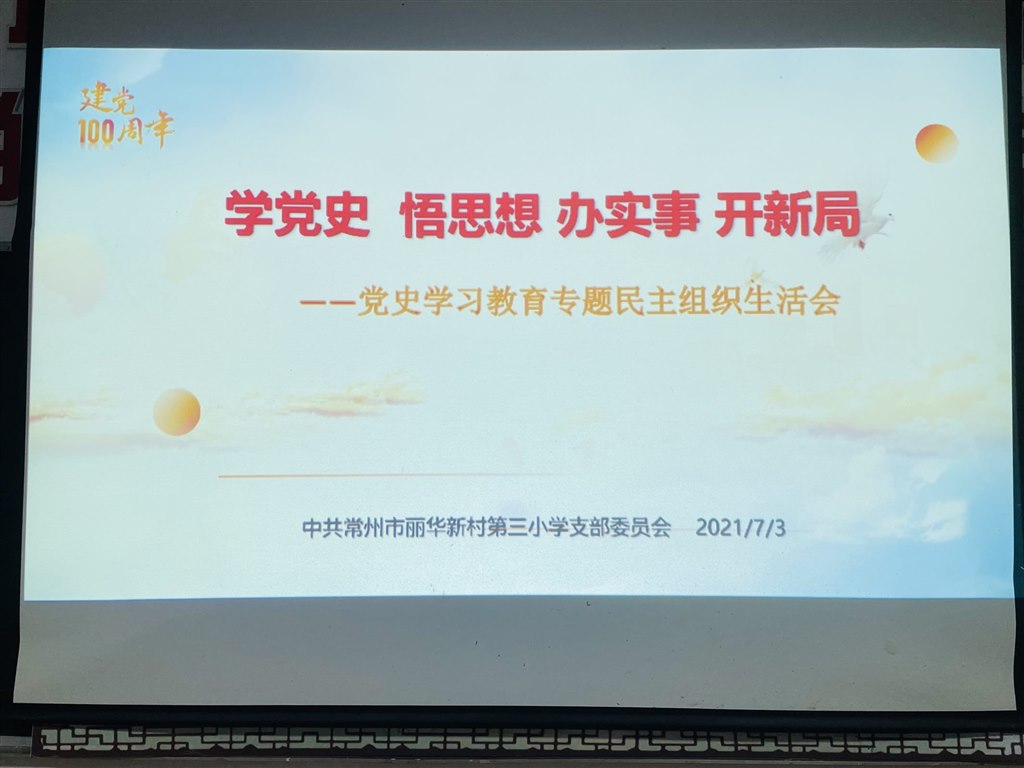 建党
100周年

学党史 悟思想 办实事 开新局

——党史学习教育专题民主组织生活会

中共常州市丽华新村第三小学支部委员会 2021/7/3